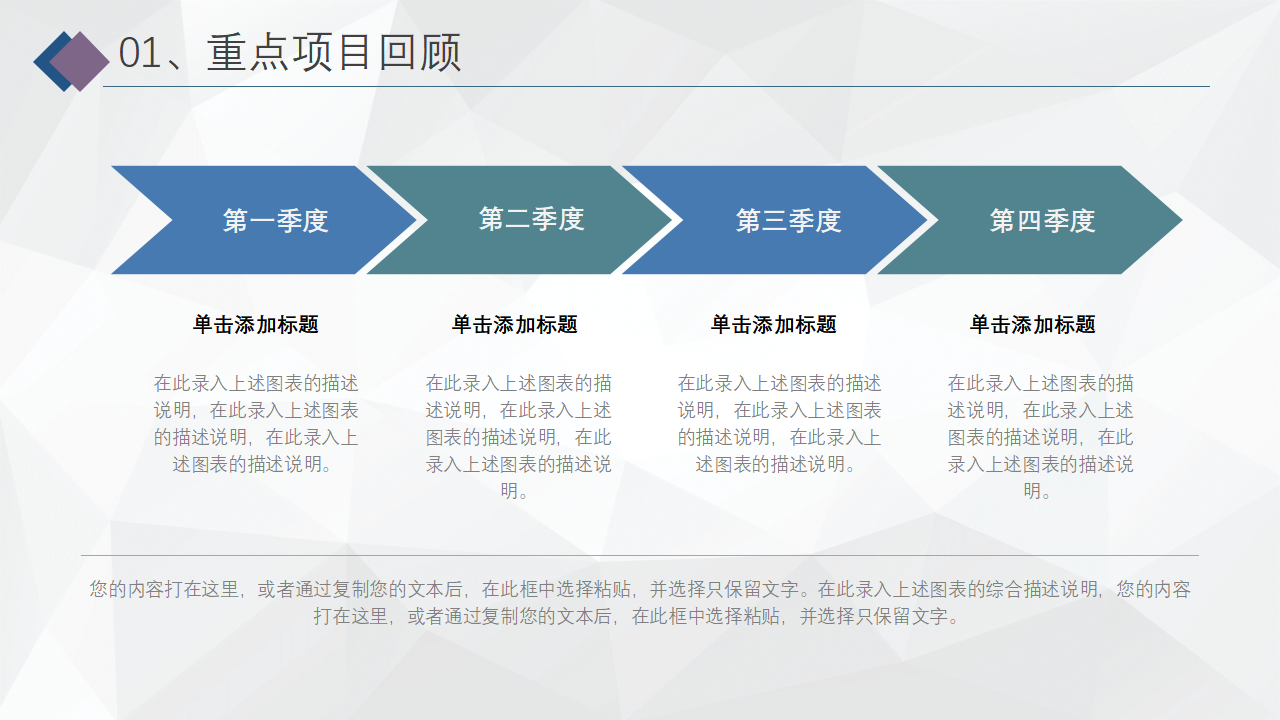 01、重点项目回顾

第一季度

第二季度

第三季度

第四季度

单击添加标题

在此录入上述图表的描述说明，在此录入上述图表的描述说明，在此录入上述图表的描述说明。

单击添加标题

在此录入上述图表的描述说明，在此录入上述图表的描述说明，在此录入上述图表的描述说明。

单击添加标题

在此录入上述图表的描述说明，在此录入上述图表的描述说明，在此录入上述图表的描述说明。

单击添加标题

在此录入上述图表的描述说明，在此录入上述图表的描述说明，在此录入上述图表的描述说明。

您的内容打在这里，或者通过复制您的文本后，在此框中选择粘贴，并选择只保留文字。在此录入上述图表的综合描述说明，您的内容打在这里，或者通过复制您的文本后，在此框中选择粘贴，并选择只保留文字。